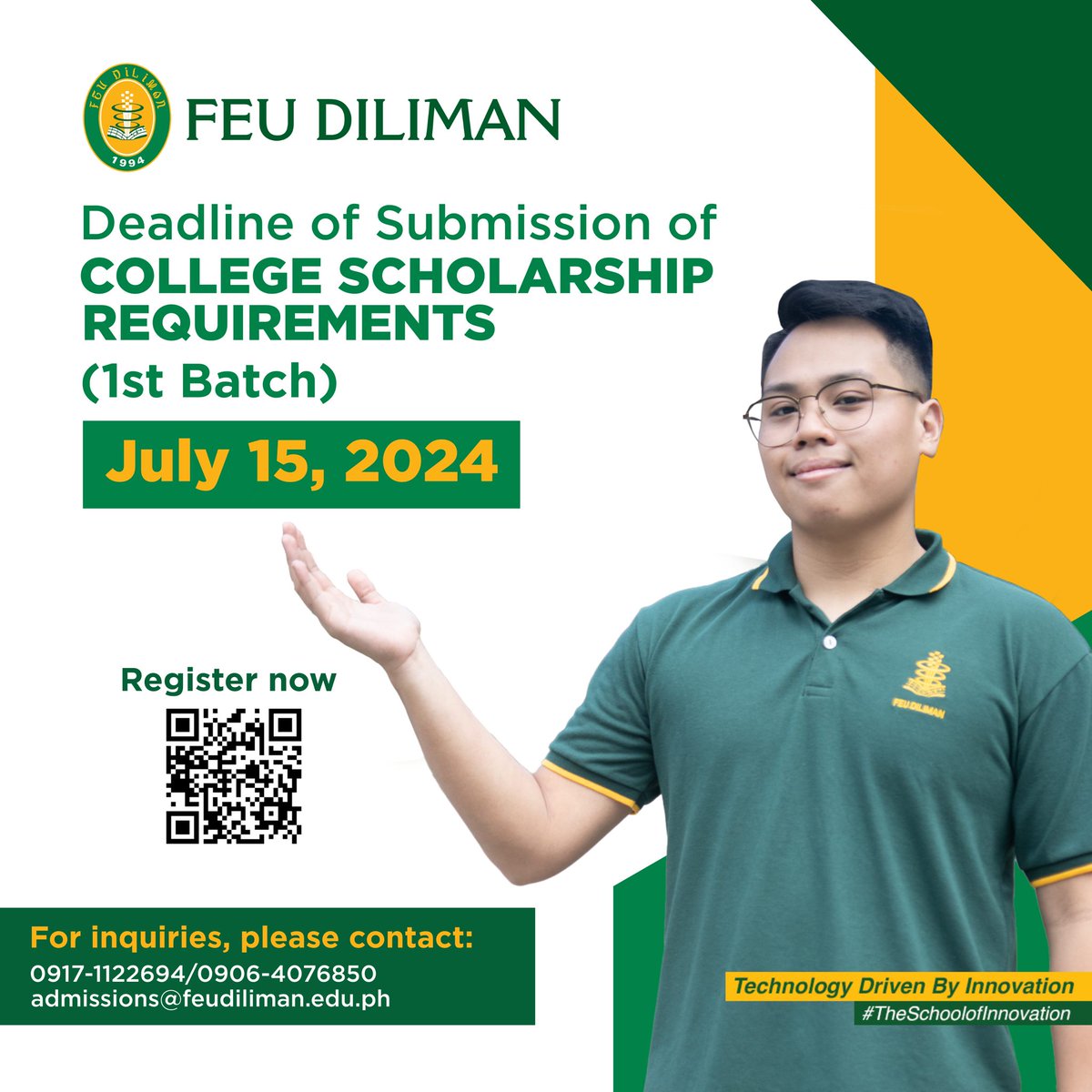 FEU DILIMAN
1994

FEU DILIMAN

Deadline of Submission of
COLLEGE SCHOLARSHIP REQUIREMENTS
(1st Batch)

July 15, 2024

Register now

FEU DILIMAN

For inquiries, please contact:
0917-1122694/0906-4076850
admissions@feudiliman.edu.ph

Technology Driven By Innovation
#TheSchoolofInnovation